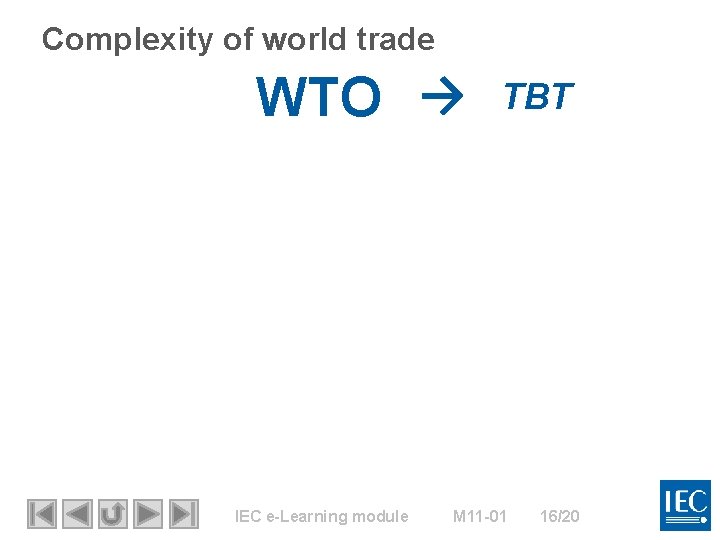 Complexity of world trade

WTO → TBT

IEC e-Learning module M11-01 16/20

IEC